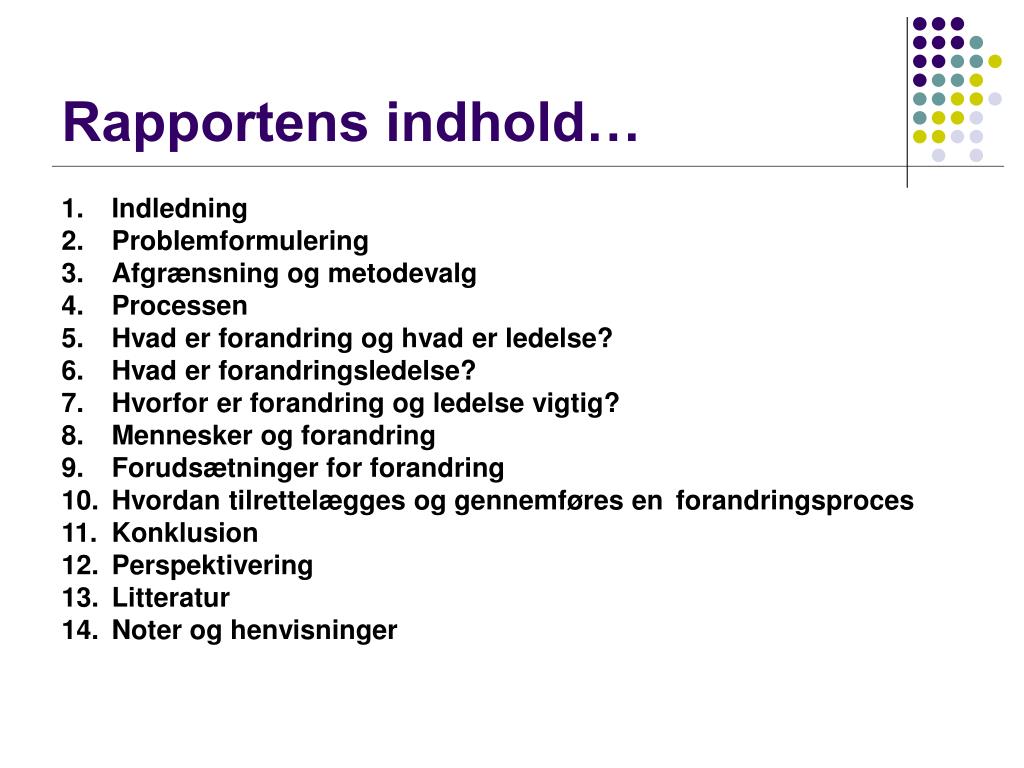 Rapportens indhold…

1. Indledning
2. Problemformulering
3. Afgrænsning og metodevalg
4. Processen
5. Hvad er forandring og hvad er ledelse?
6. Hvad er forandringsledelse?
7. Hvorfor er forandring og ledelse vigtig?
8. Mennesker og forandring
9. Forudsætninger for forandring
10. Hvordan tilrettelægges og gennemføres en forandringsproces
11. Konklusion
12. Perspektivering
13. Litteratur
14. Noter og henvisninger